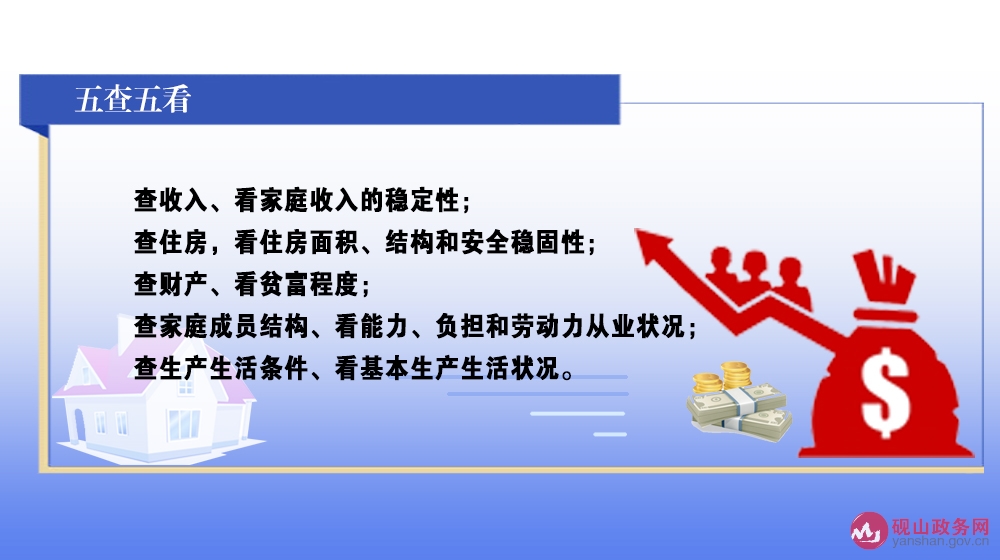 五查五看

查收入、看家庭收入的稳定性；
查住房，看住房面积、结构和安全稳固性；
查财产、看贫富程度；
查家庭成员结构、看能力、负担和劳动力从业状况；
查生产生活条件、看基本生产生活状况。

$

砚山政务网
yanshan.gov.cn